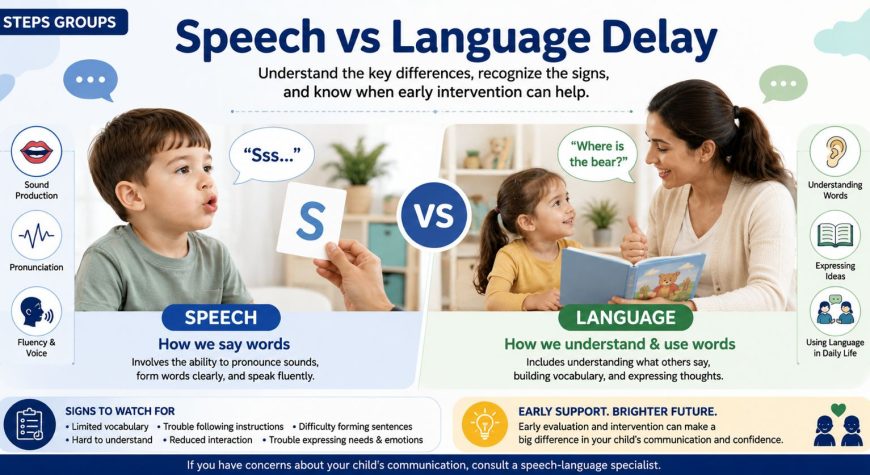 STEPS GROUPS

Speech vs Language Delay

Understand the key differences, recognize the signs, and know when early intervention can help.

Sound Production

Pronunciation

Fluency & Voice

"Sss..."

S

VS

"Where is the bear?"

Understanding Words

Expressing Ideas

Using Language in Daily Life

SPEECH

How we say words

Involves the ability to pronounce sounds, form words clearly, and speak fluently.

LANGUAGE

How we understand & use words

Includes understanding what others say, building vocabulary, and expressing thoughts.

SIGNS TO WATCH FOR

• Limited vocabulary • Trouble following instructions • Difficulty forming sentences
• Hard to understand • Reduced interaction • Trouble expressing needs & emotions

EARLY SUPPORT. BRIGHTER FUTURE.

Early evaluation and intervention can make a big difference in your child's communication and confidence.

If you have concerns about your child's communication, consult a speech-language specialist.